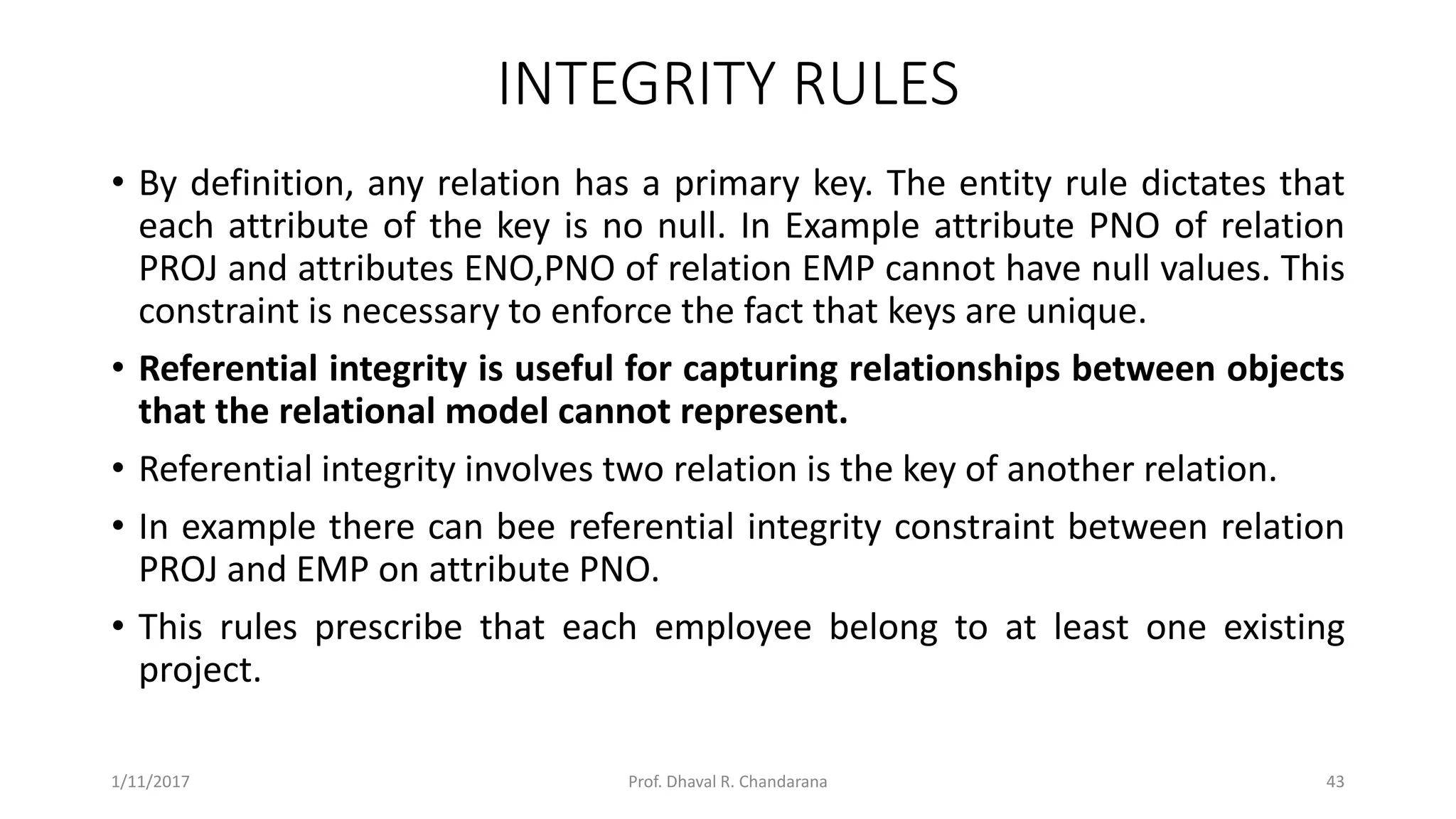 INTEGRITY RULES

• By definition, any relation has a primary key. The entity rule dictates that each attribute of the key is no null. In Example attribute PNO of relation PROJ and attributes ENO,PNO of relation EMP cannot have null values. This constraint is necessary to enforce the fact that keys are unique.

• Referential integrity is useful for capturing relationships between objects that the relational model cannot represent.

• Referential integrity involves two relation is the key of another relation.

• In example there can bee referential integrity constraint between relation PROJ and EMP on attribute PNO.

• This rules prescribe that each employee belong to at least one existing project.

1/11/2017 Prof. Dhaval R. Chandarana 43